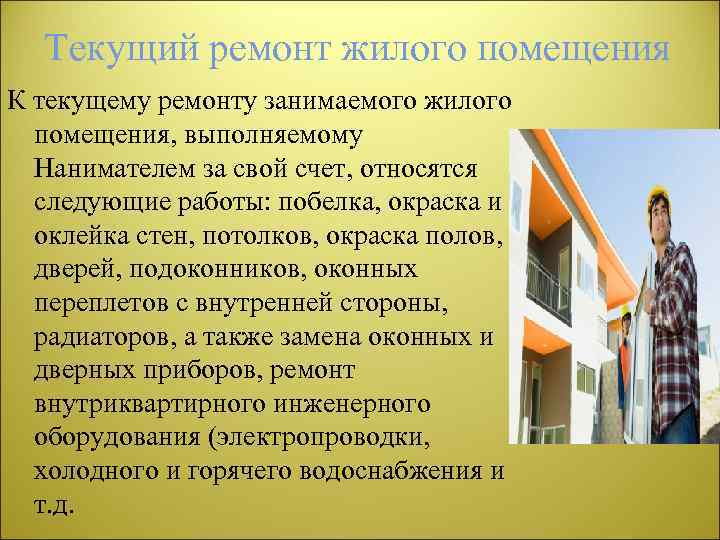 Текущий ремонт жилого помещения

К текущему ремонту занимаемого жилого помещения, выполняемому Нанимателем за свой счет, относятся следующие работы: побелка, окраска и оклейка стен, потолков, окраска полов, дверей, подоконников, оконных переплетов с внутренней стороны, радиаторов, а также замена оконных и дверных приборов, ремонт внутриквартирного инженерного оборудования (электропроводки, холодного и горячего водоснабжения и т.д.